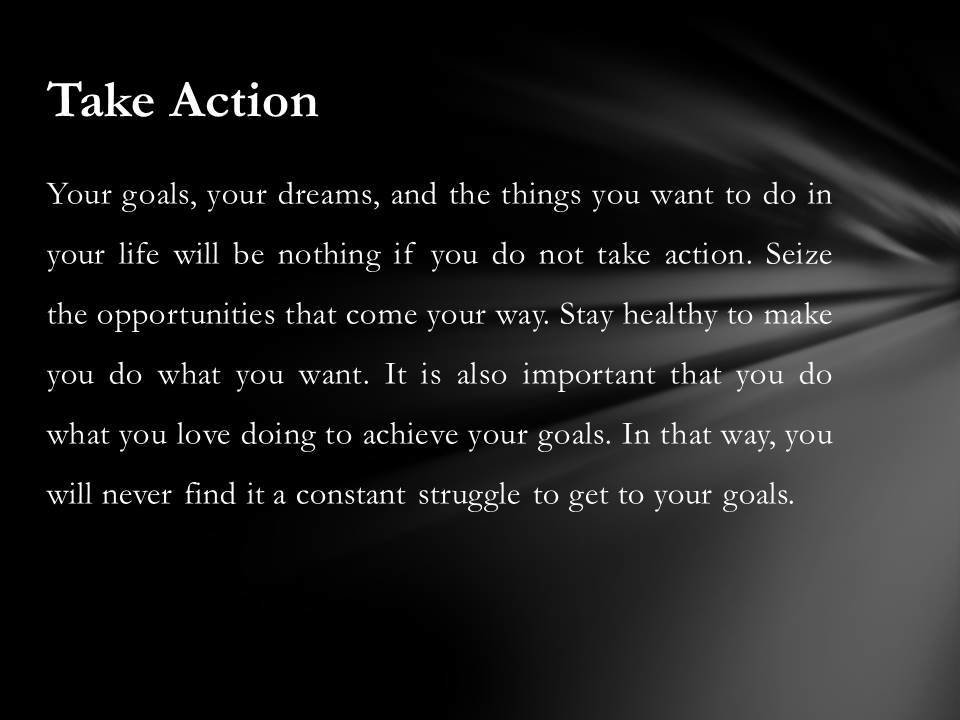 Take Action

Your goals, your dreams, and the things you want to do in your life will be nothing if you do not take action. Seize the opportunities that come your way. Stay healthy to make you do what you want. It is also important that you do what you love doing to achieve your goals. In that way, you will never find it a constant struggle to get to your goals.